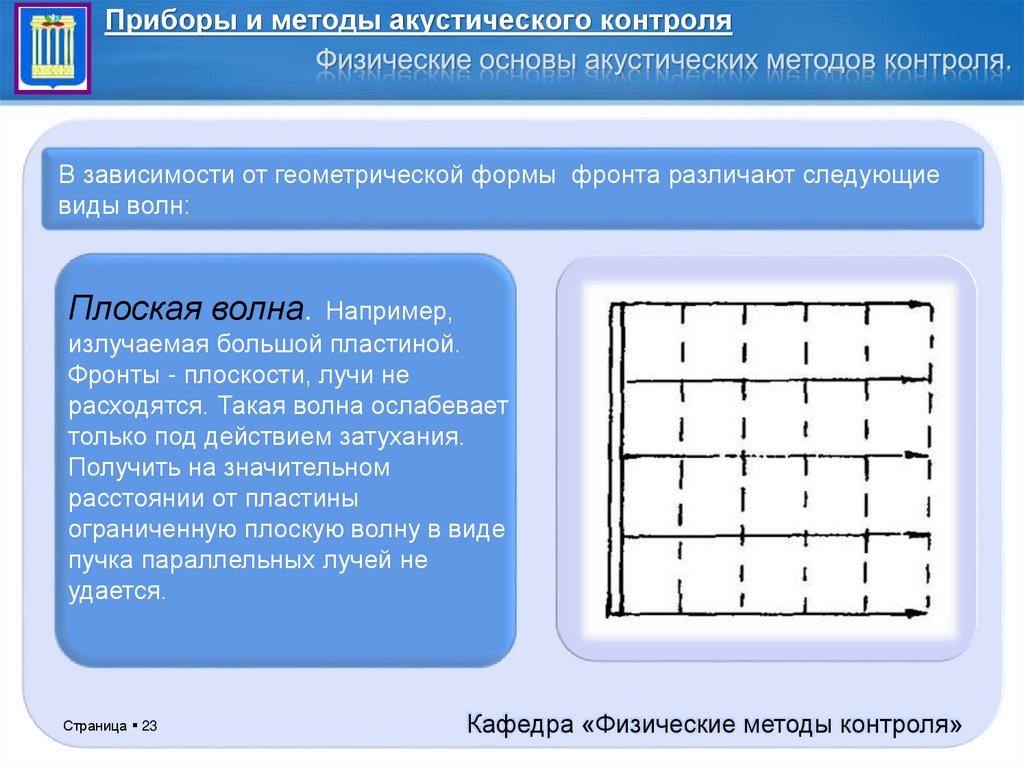 Приборы и методы акустического контроля

Физические основы акустических методов контроля.

В зависимости от геометрической формы фронта различают следующие виды волн:

Плоская волна. Например, излучаемая большой пластиной. Фронты - плоскости, лучи не расходятся. Такая волна ослабевает только под действием затухания. Получить на значительном расстоянии от пластины ограниченную плоскую волну в виде пучка параллельных лучей не удается.

Страница ▪ 23

Кафедра «Физические методы контроля»